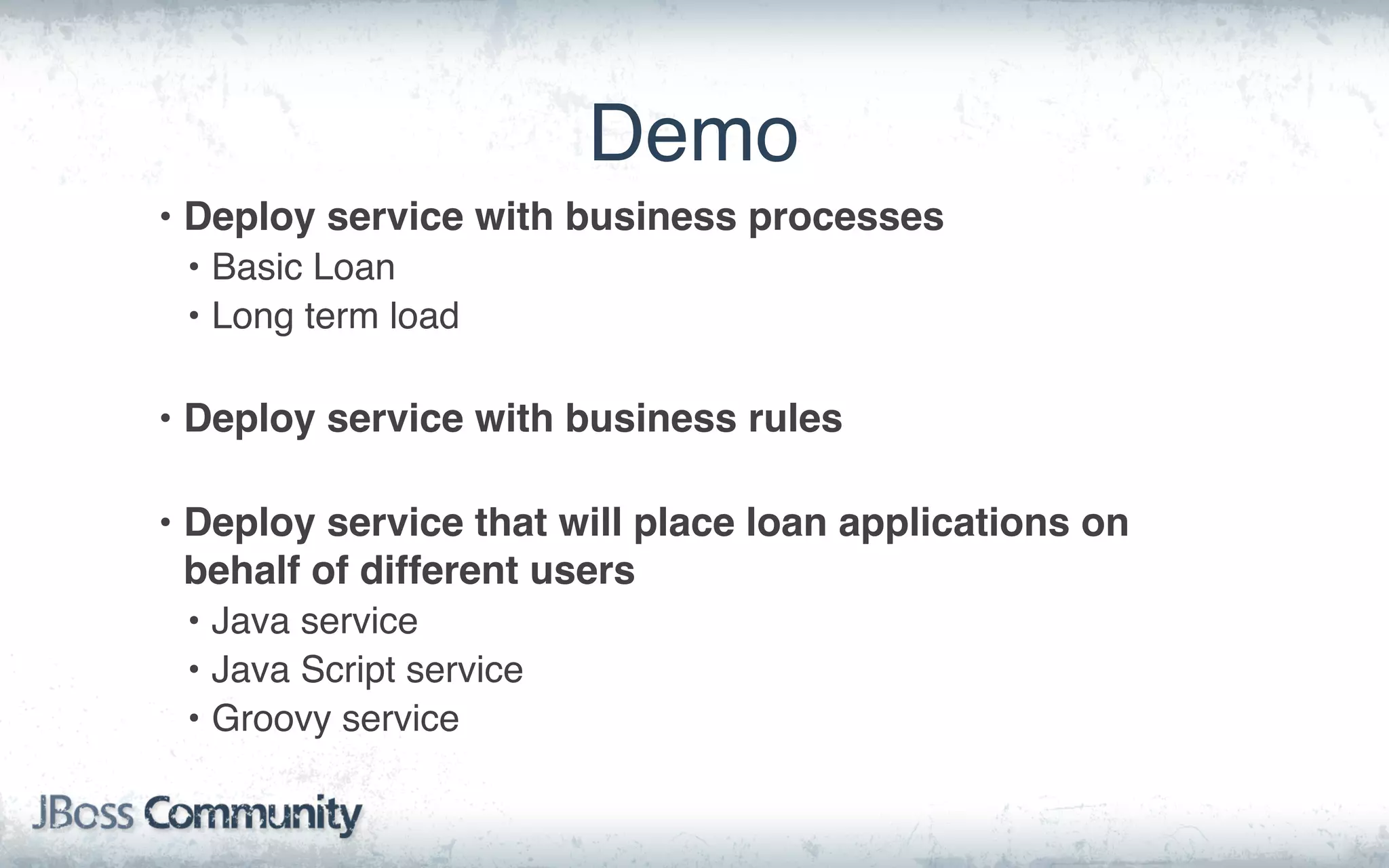 Demo

• Deploy service with business processes
  • Basic Loan
  • Long term load

• Deploy service with business rules

• Deploy service that will place loan applications on behalf of different users
  • Java service
  • Java Script service
  • Groovy service

JBoss Community